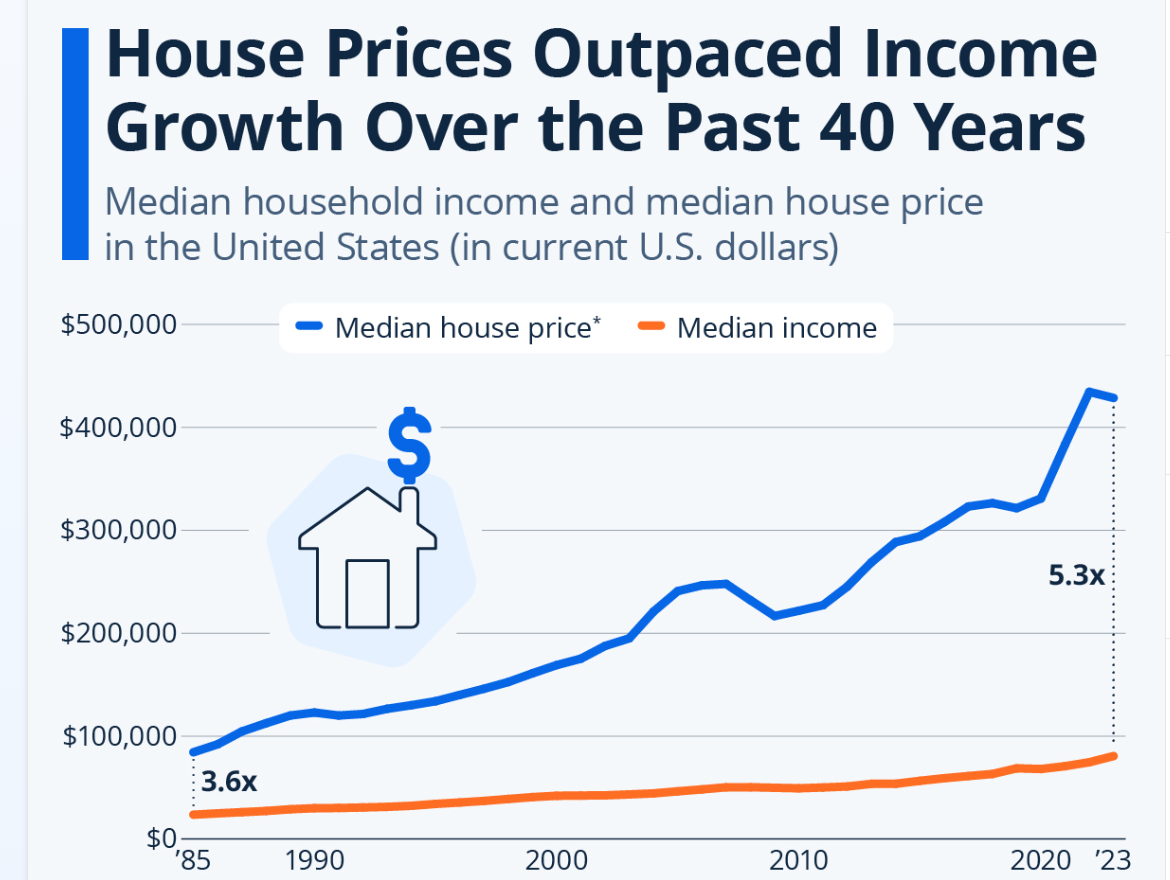 House Prices Outpaced Income Growth Over the Past 40 Years

Median household income and median house price in the United States (in current U.S. dollars)

Median house price*
Median income

$500,000
$400,000
$300,000
$200,000
$100,000
$0

$

5.3x

3.6x

'85
1990
2000
2010
2020
'23